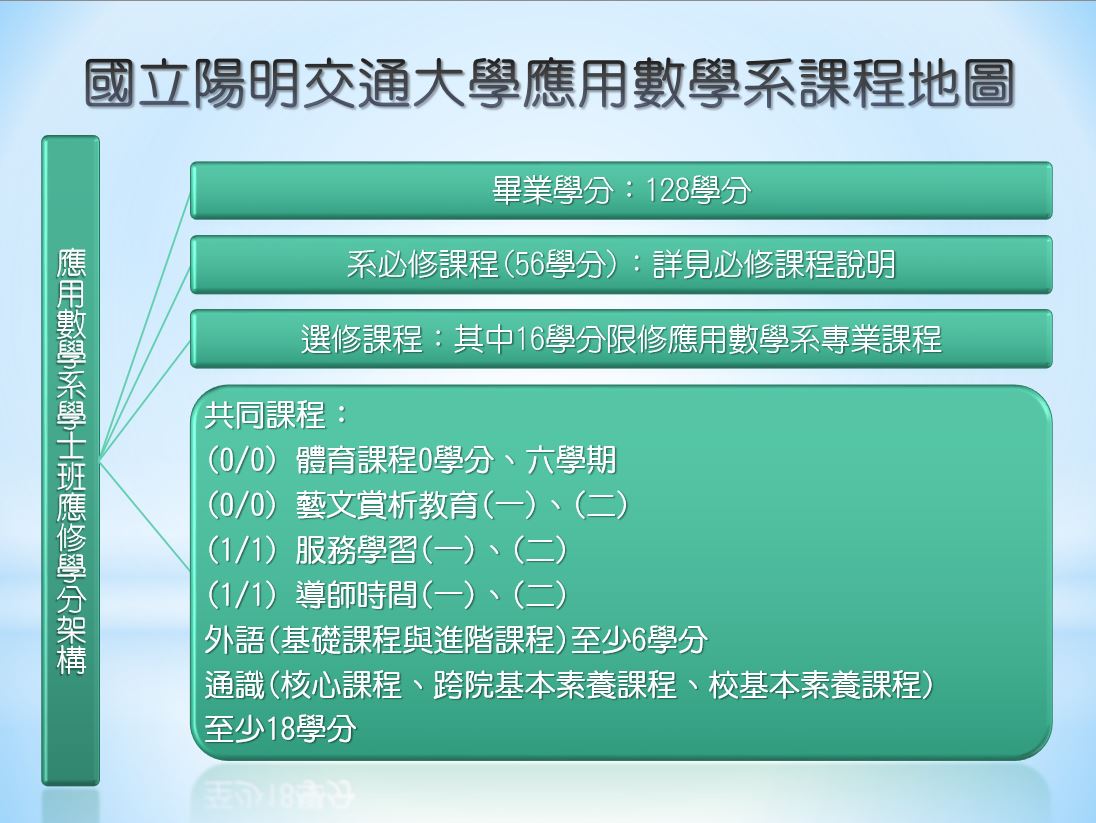 國立陽明交通大學應用數學系課程地圖

應用數學系學士班應修學分架構

畢業學分：128學分

系必修課程(56學分)：詳見必修課程說明

選修課程：其中16學分限修應用數學系專業課程

共同課程：
(0/0) 體育課程0學分、六學期
(0/0) 藝文賞析教育(一)、(二)
(1/1) 服務學習(一)、(二)
(1/1) 導師時間(一)、(二)
外語(基礎課程與進階課程)至少6學分
通識(核心課程、跨院基本素養課程、校基本素養課程) 至少18學分